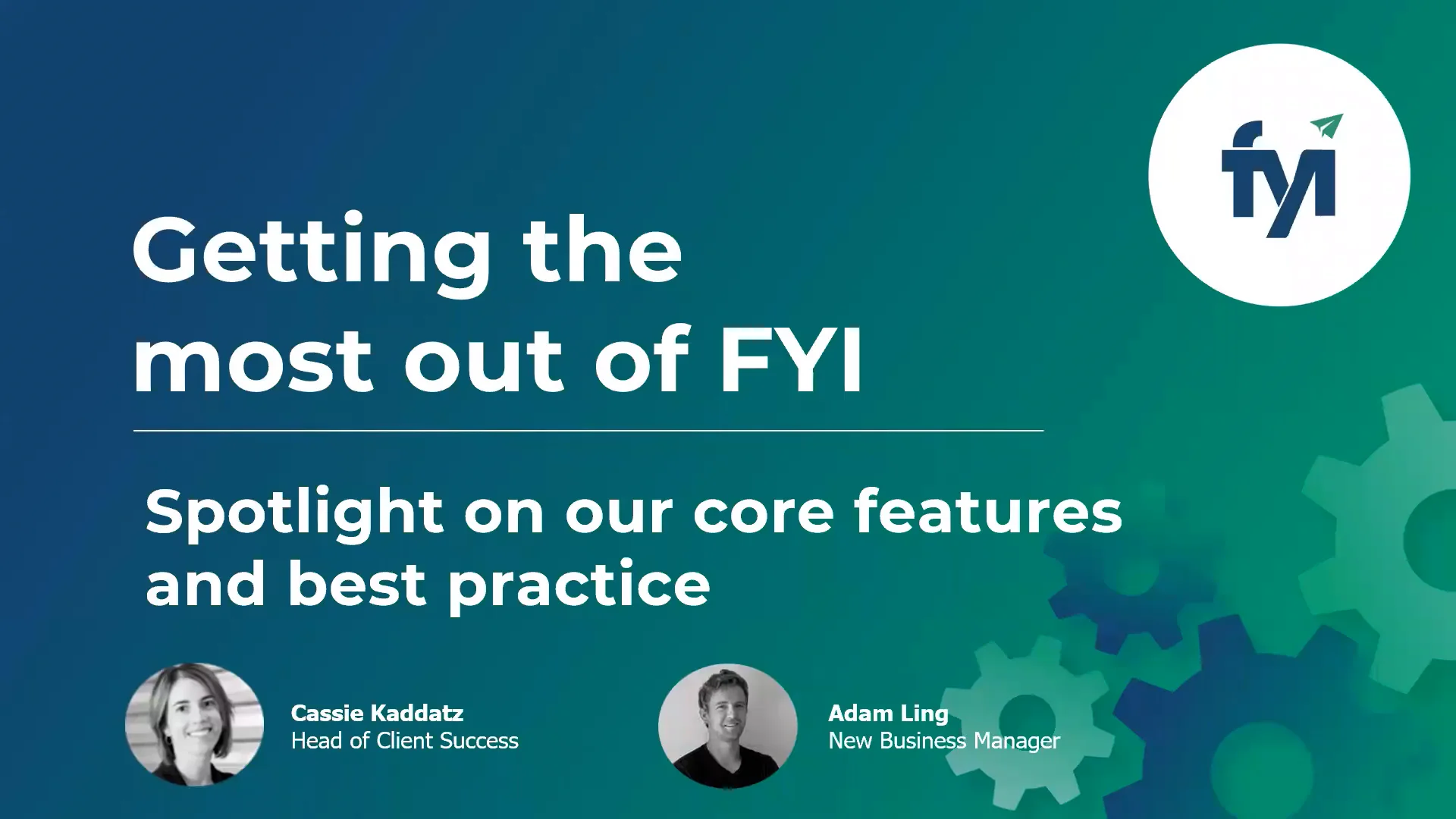 fyi

Getting the most out of FYI

Spotlight on our core features and best practice

Cassie Kaddatz
Head of Client Success

Adam Ling
New Business Manager